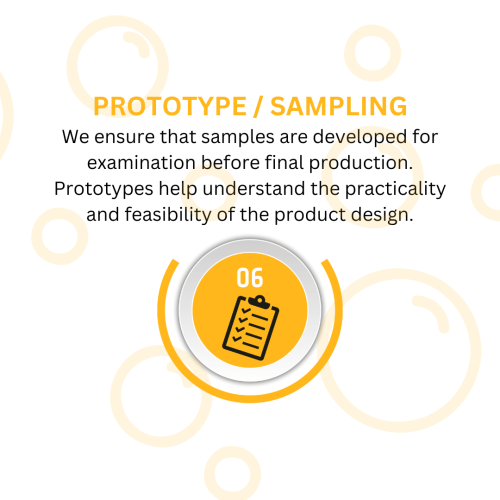 PROTOTYPE / SAMPLING

We ensure that samples are developed for examination before final production. Prototypes help understand the practicality and feasibility of the product design.

06